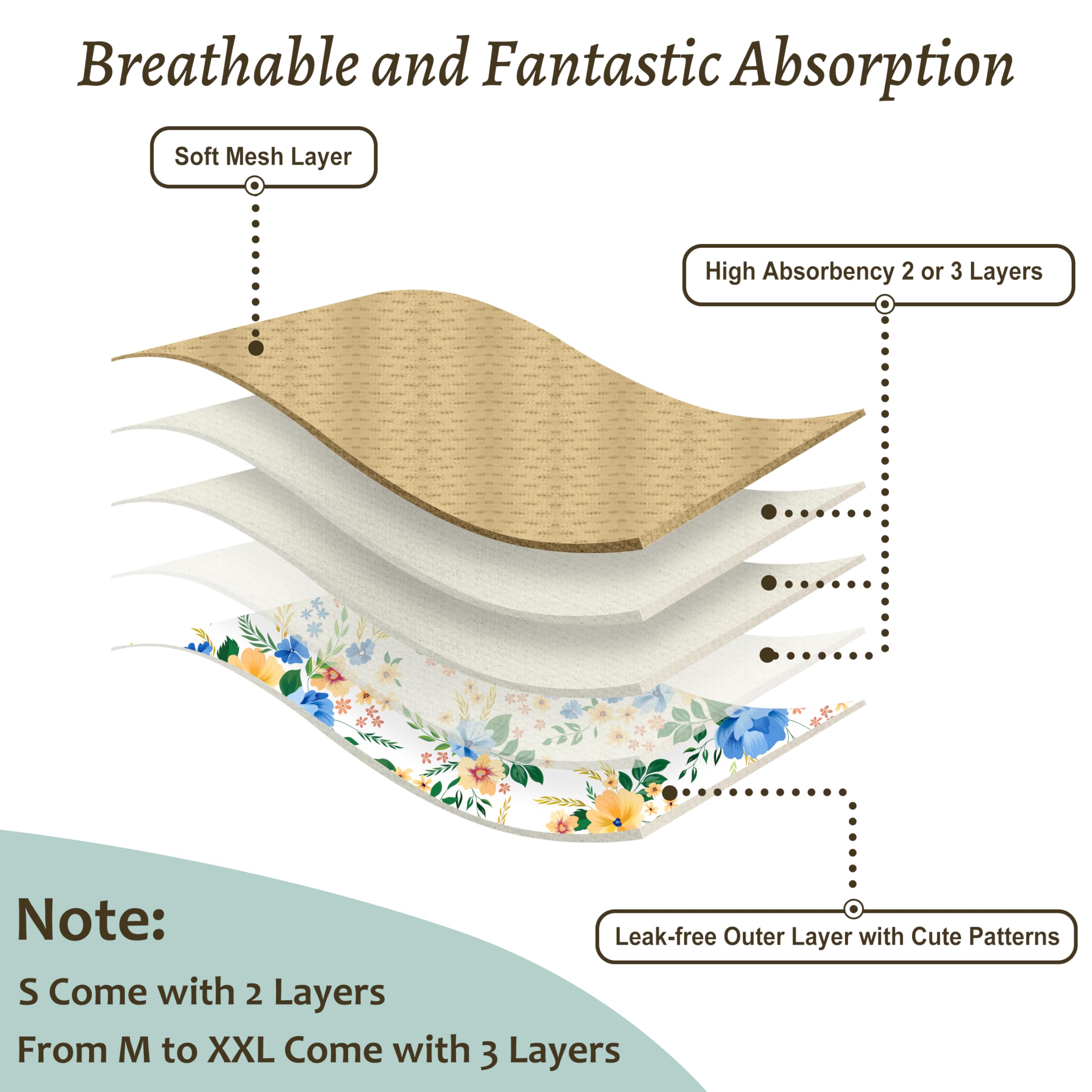 Breathable and Fantastic Absorption

Soft Mesh Layer

High Absorbency 2 or 3 Layers

Leak-free Outer Layer with Cute Patterns

Note:

S Come with 2 Layers

From M to XXL Come with 3 Layers